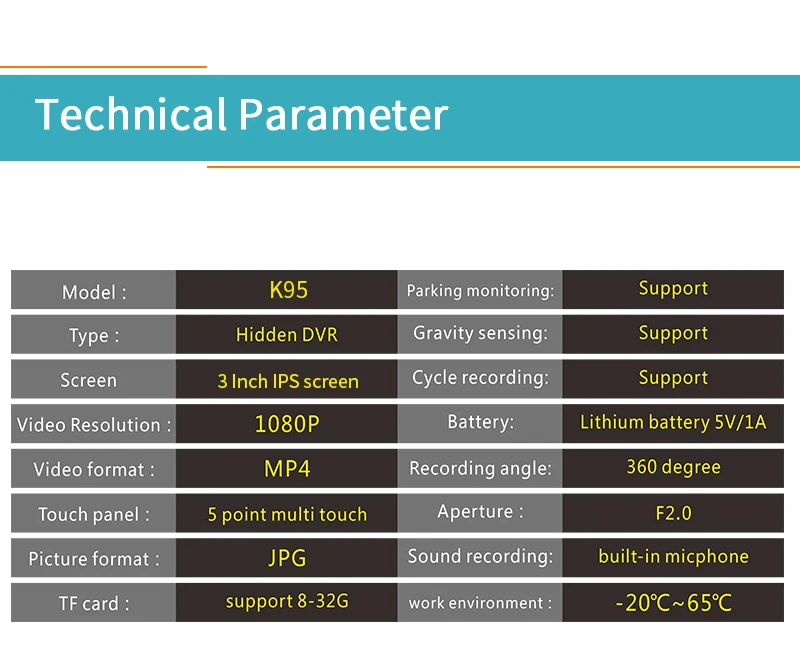 Technical Parameter

| Model : | K95 | Parking monitoring: | Support |
|---|---|---|---|
| Type : | Hidden DVR | Gravity sensing: | Support |
| Screen | 3 Inch IPS screen | Cycle recording: | Support |
| Video Resolution : | 1080P | Battery: | Lithium battery 5V/1A |
| Video format : | MP4 | Recording angle: | 360 degree |
| Touch panel : | 5 point multi touch | Aperture : | F2.0 |
| Picture format : | JPG | Sound recording: | built-in micphone |
| TF card : | support 8-32G | work environment : | -20℃~65℃ |